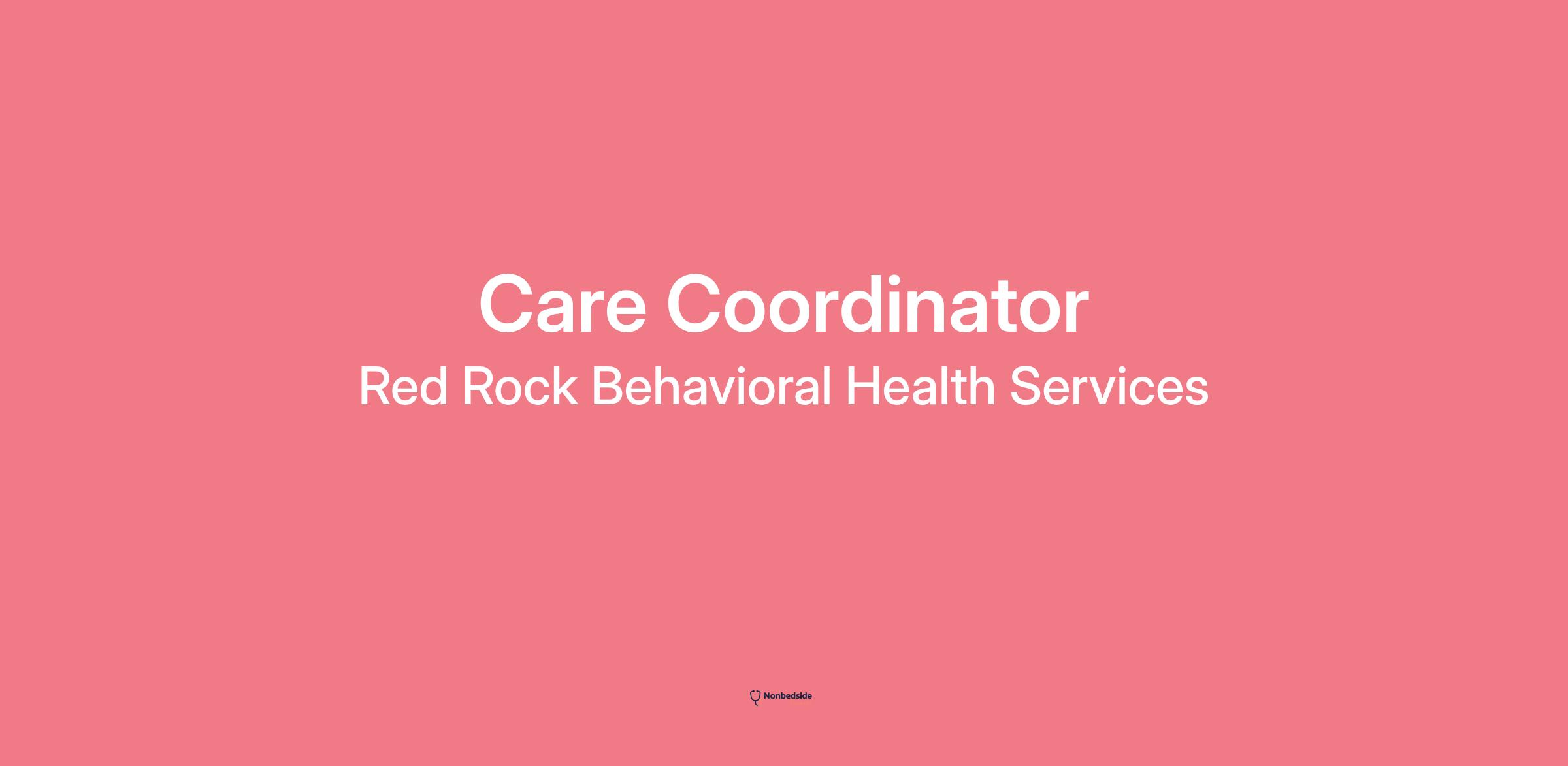 Care Coordinator

Red Rock Behavioral Health Services

Nonbedside